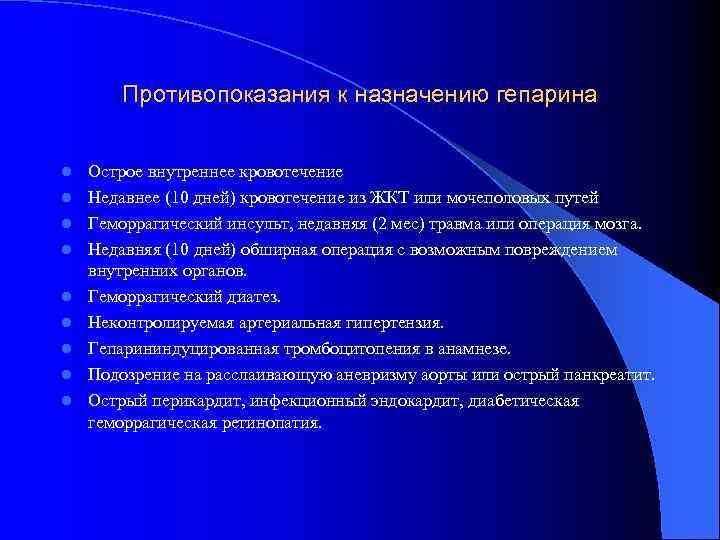 Противопоказания к назначению гепарина

- Острое внутреннее кровотечение
- Недавнее (10 дней) кровотечение из ЖКТ или мочеполовых путей
- Геморрагический инсульт, недавняя (2 мес) травма или операция мозга.
- Недавняя (10 дней) обширная операция с возможным повреждением внутренних органов.
- Геморрагический диатез.
- Неконтролируемая артериальная гипертензия.
- Гепарининдуцированная тромбоцитопения в анамнезе.
- Подозрение на расслаивающую аневризму аорты или острый панкреатит.
- Острый перикардит, инфекционный эндокардит, диабетическая геморрагическая ретинопатия.